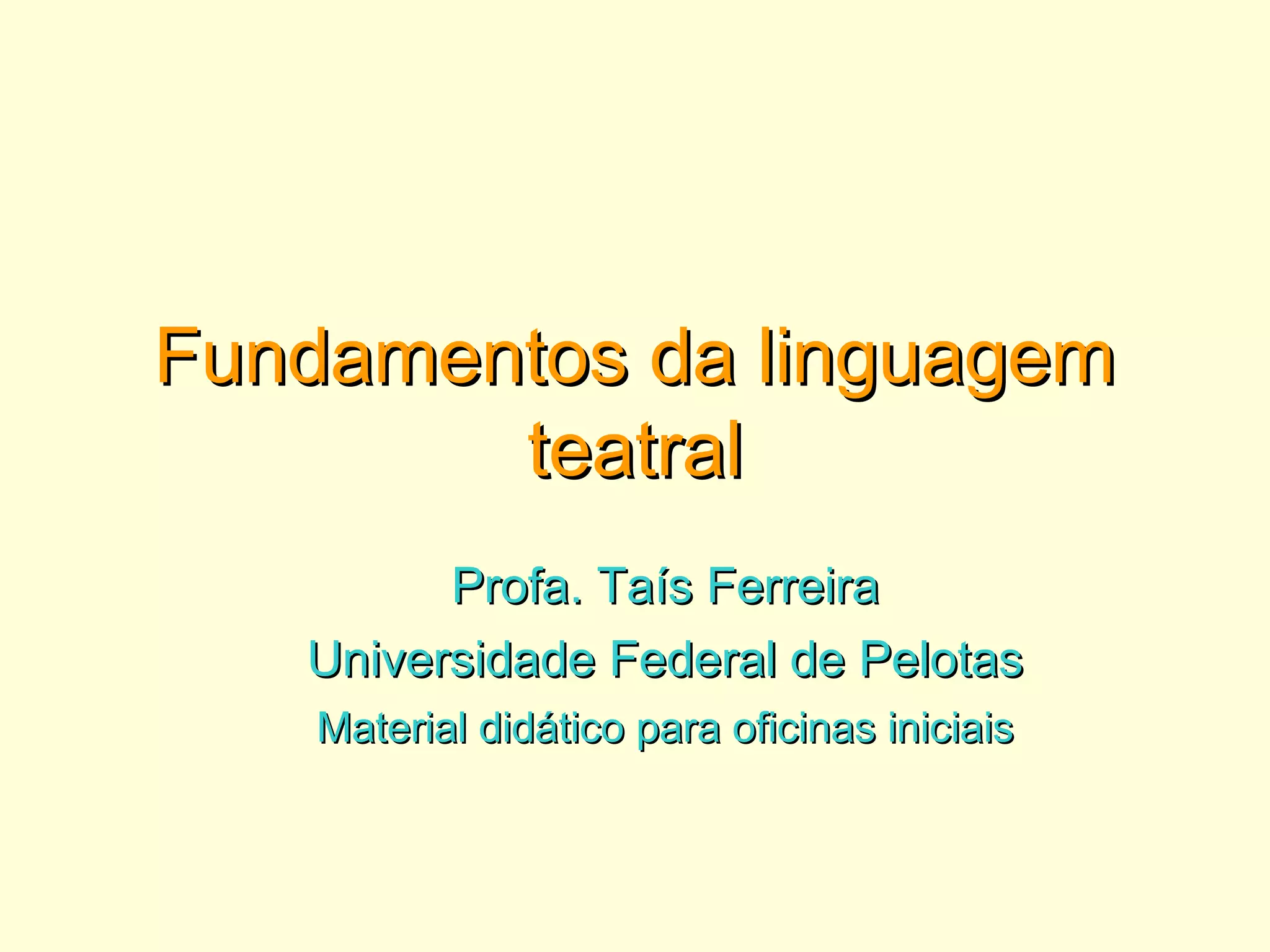 Fundamentos da linguagem teatral

Profa. Taís Ferreira

Universidade Federal de Pelotas

Material didático para oficinas iniciais